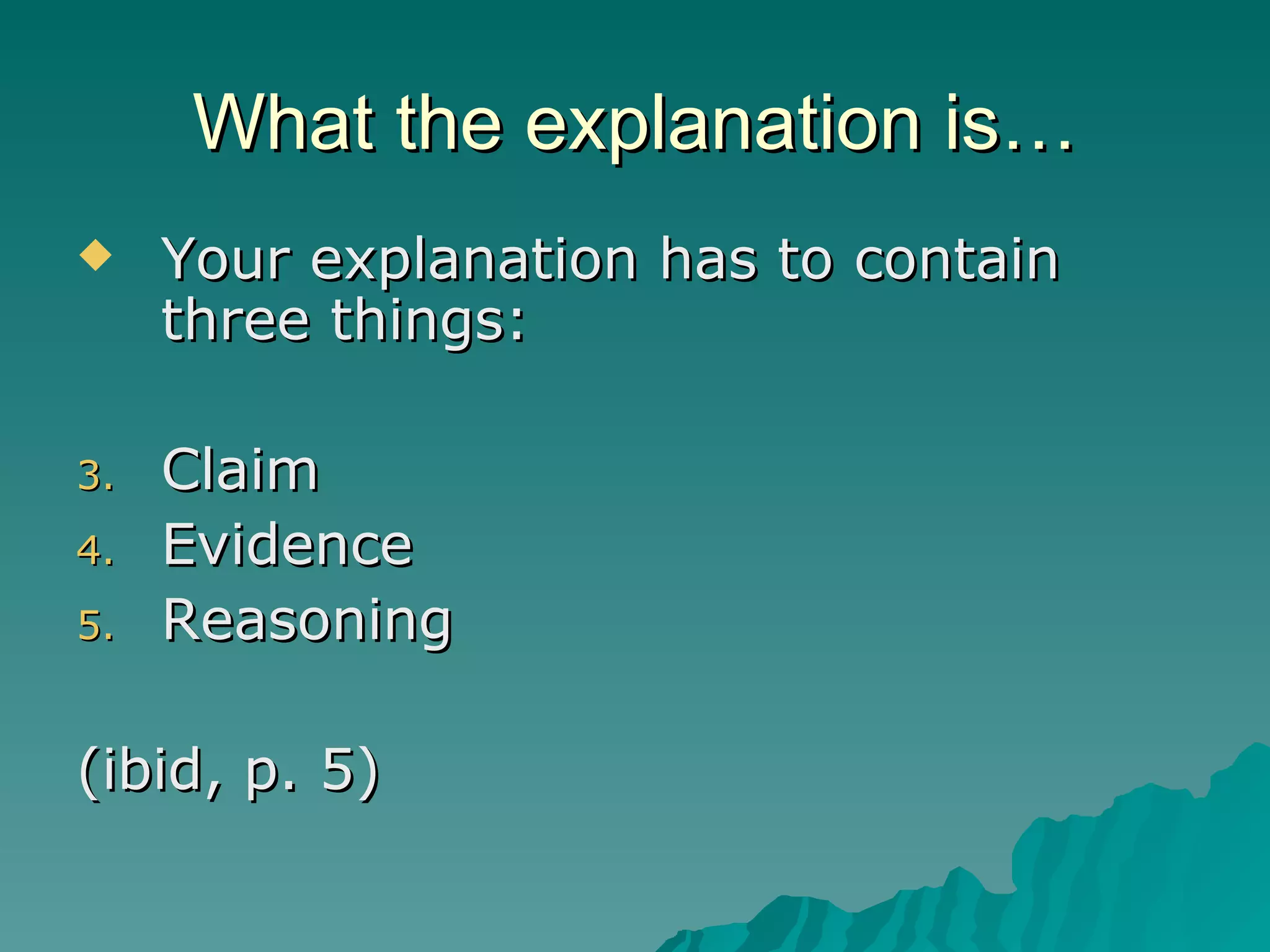 What the explanation is…

◆ Your explanation has to contain three things:

3. Claim
4. Evidence
5. Reasoning

(ibid, p. 5)